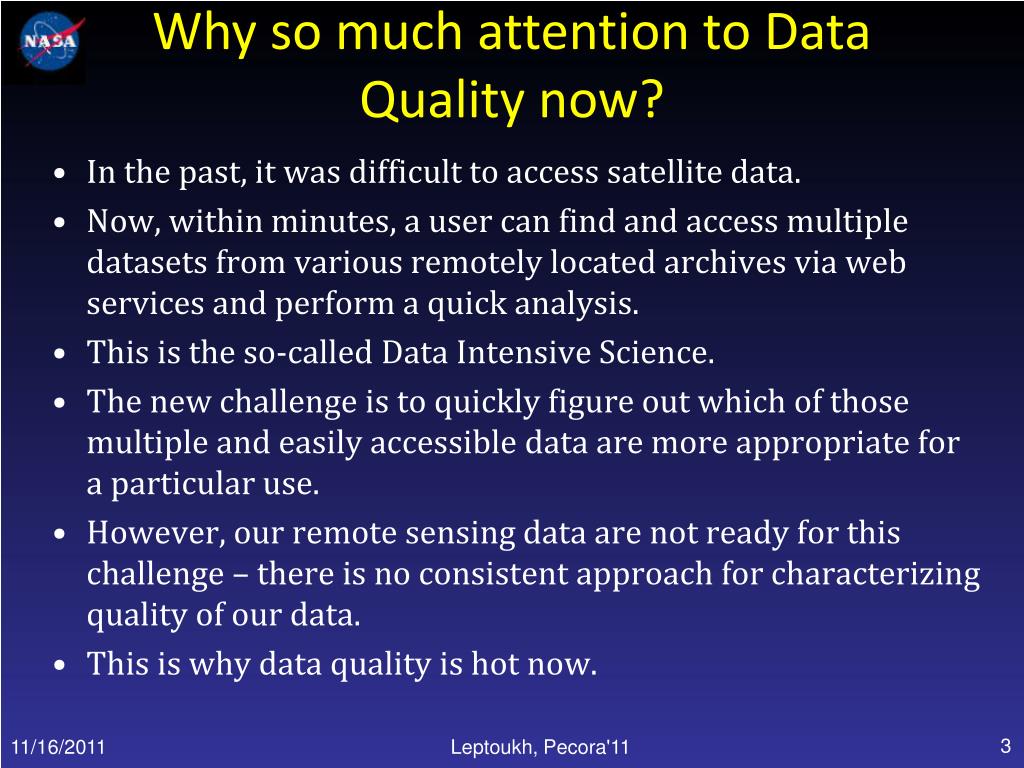 NASA

Why so much attention to Data Quality now?

• In the past, it was difficult to access satellite data.
• Now, within minutes, a user can find and access multiple datasets from various remotely located archives via web services and perform a quick analysis.
• This is the so-called Data Intensive Science.
• The new challenge is to quickly figure out which of those multiple and easily accessible data are more appropriate for a particular use.
• However, our remote sensing data are not ready for this challenge – there is no consistent approach for characterizing quality of our data.
• This is why data quality is hot now.

11/16/2011

Leptoukh, Pecora'11

3